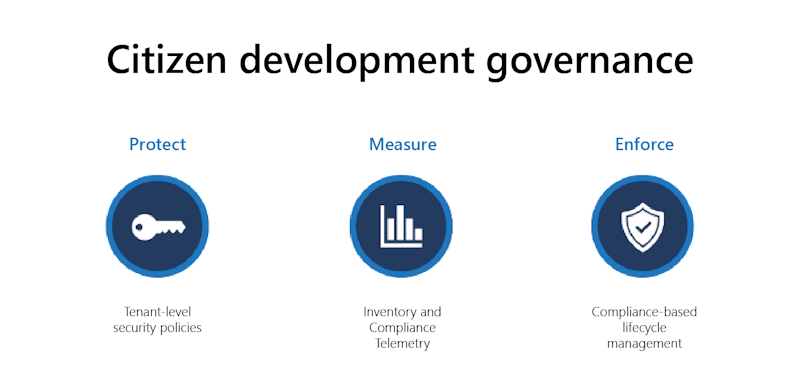 Citizen development governance

Protect

Tenant-level security policies

Measure

Inventory and Compliance Telemetry

Enforce

Compliance-based lifecycle management